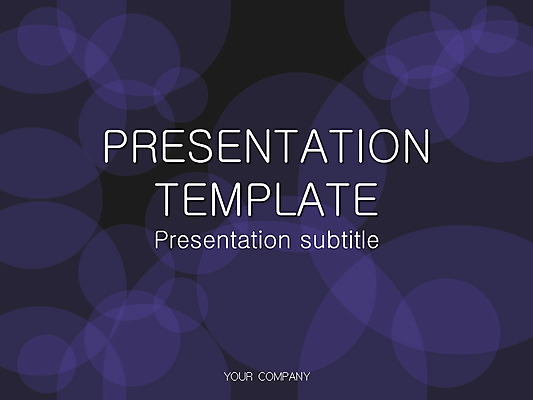 PRESENTATION TEMPLATE

Presentation subtitle

YOUR COMPANY